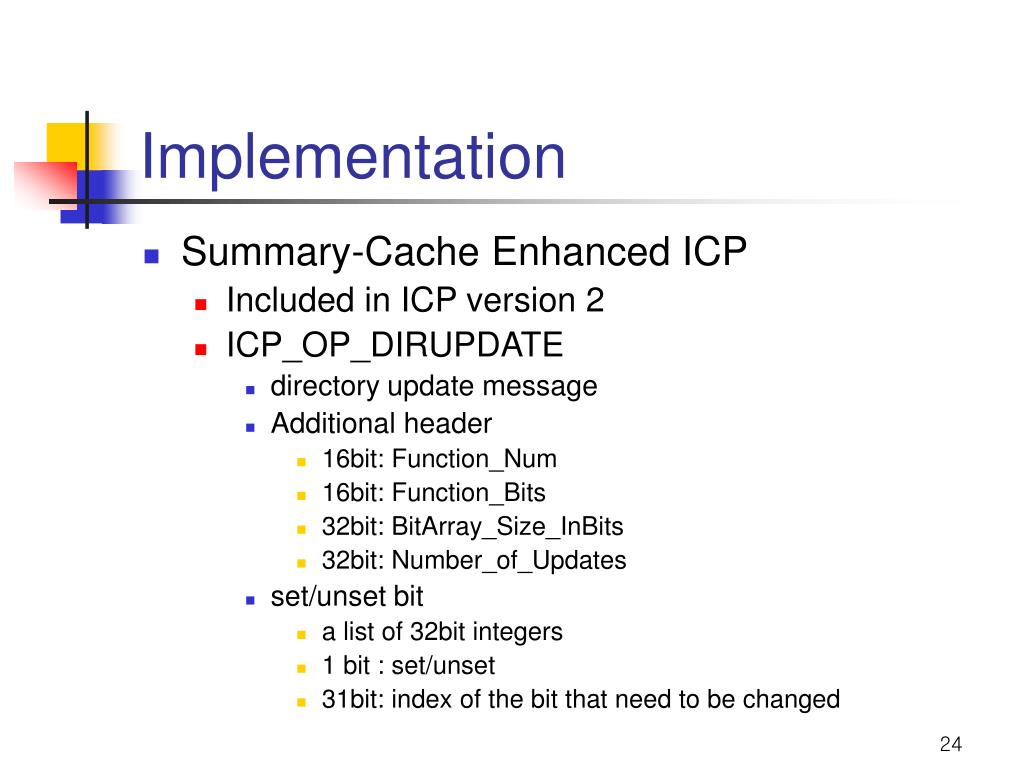 Implementation

- Summary-Cache Enhanced ICP
  - Included in ICP version 2
  - ICP_OP_DIRUPDATE
    - directory update message
    - Additional header
      - 16bit: Function_Num
      - 16bit: Function_Bits
      - 32bit: BitArray_Size_InBits
      - 32bit: Number_of_Updates
    - set/unset bit
      - a list of 32bit integers
      - 1 bit : set/unset
      - 31bit: index of the bit that need to be changed

24